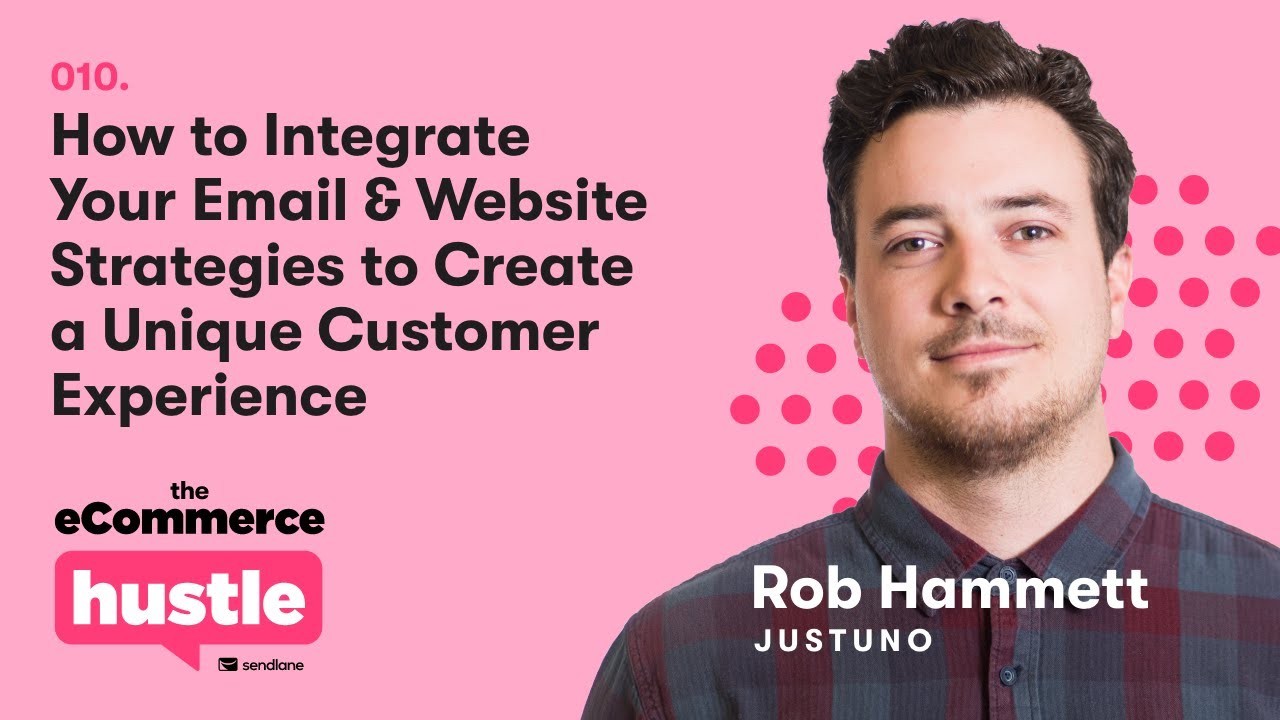 010.

How to Integrate Your Email & Website Strategies to Create a Unique Customer Experience

the eCommerce hustle

sendlane

Rob Hammett
JUSTUNO